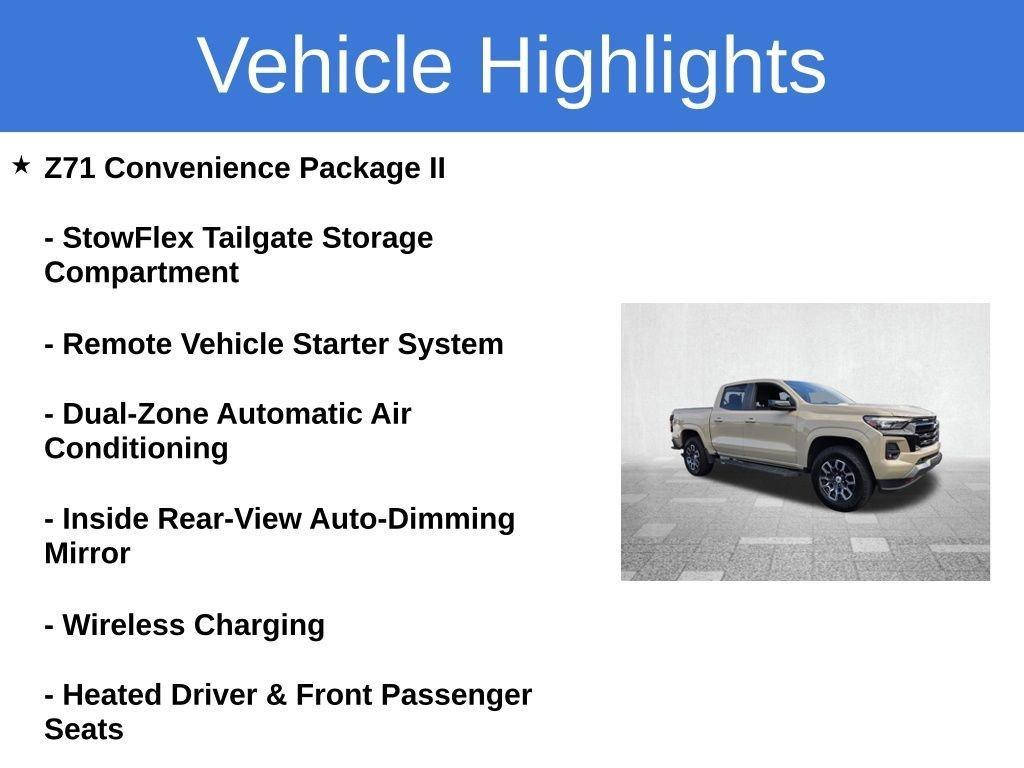 Vehicle Highlights

★ Z71 Convenience Package II

- StowFlex Tailgate Storage Compartment

- Remote Vehicle Starter System

- Dual-Zone Automatic Air Conditioning

- Inside Rear-View Auto-Dimming Mirror

- Wireless Charging

- Heated Driver & Front Passenger Seats